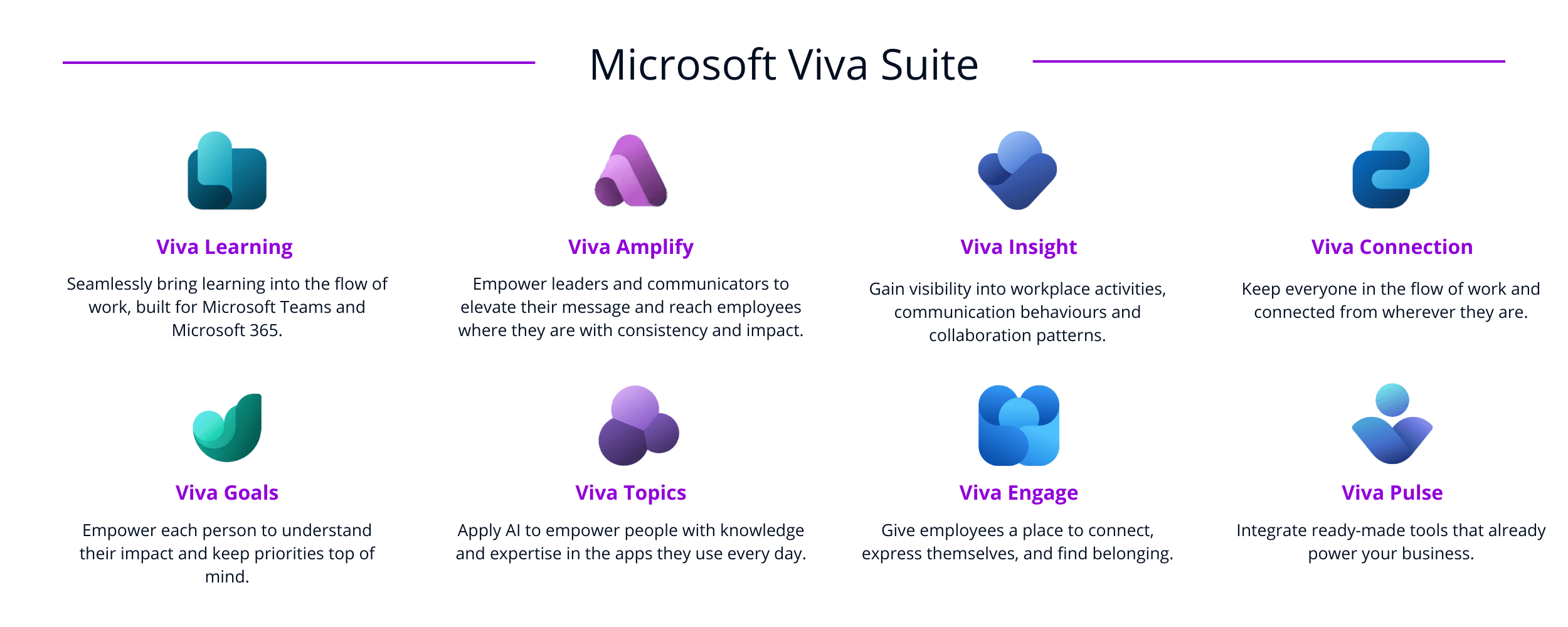 Microsoft Viva Suite

Viva Learning

Seamlessly bring learning into the flow of work, built for Microsoft Teams and Microsoft 365.

Viva Amplify

Empower leaders and communicators to elevate their message and reach employees where they are with consistency and impact.

Viva Insight

Gain visibility into workplace activities, communication behaviours and collaboration patterns.

Viva Connection

Keep everyone in the flow of work and connected from wherever they are.

Viva Goals

Empower each person to understand their impact and keep priorities top of mind.

Viva Topics

Apply AI to empower people with knowledge and expertise in the apps they use every day.

Viva Engage

Give employees a place to connect, express themselves, and find belonging.

Viva Pulse

Integrate ready-made tools that already power your business.